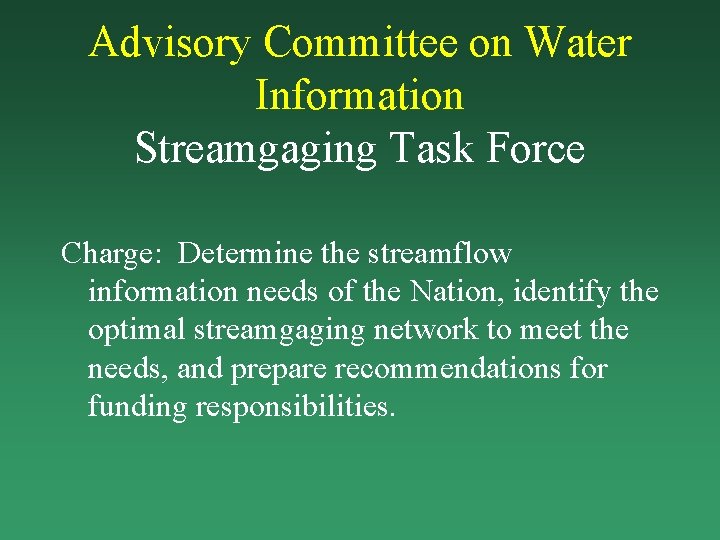 Advisory Committee on Water Information
Streamgaging Task Force

Charge: Determine the streamflow information needs of the Nation, identify the optimal streamgaging network to meet the needs, and prepare recommendations for funding responsibilities.